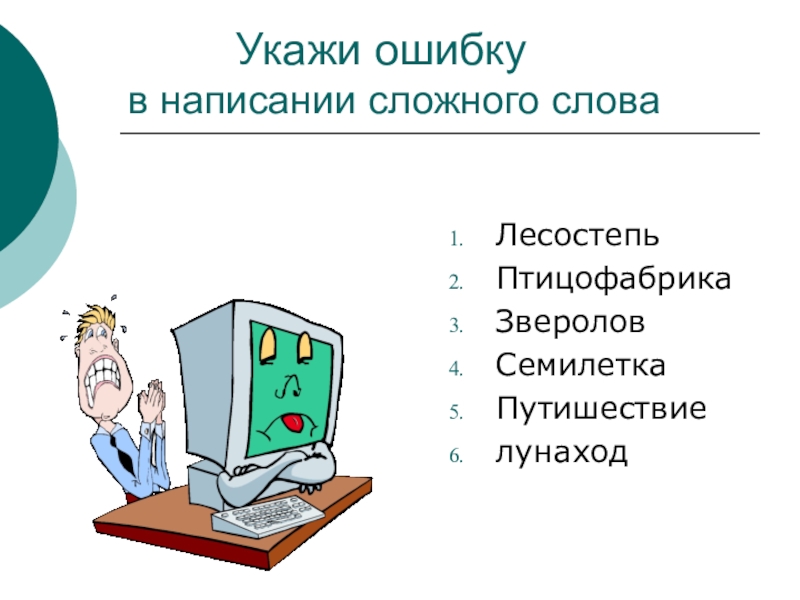 Укажи ошибку
в написании сложного слова

1. Лесостепь
2. Птицофабрика
3. Зверолов
4. Семилетка
5. Путишествие
6. лунаход